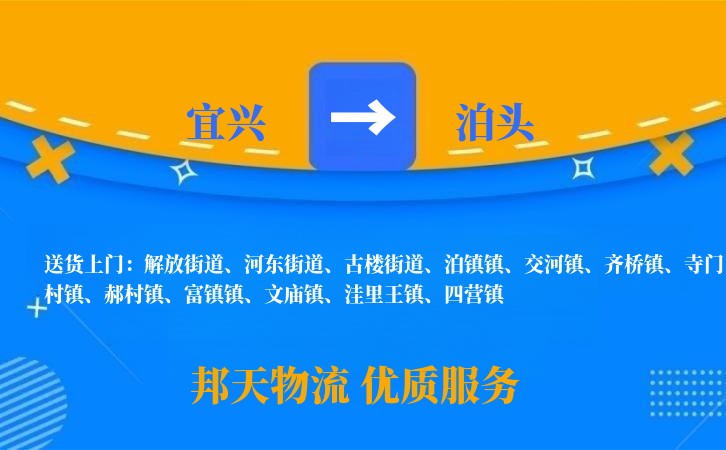 宜兴 → 泊头

送货上门：解放街道、河东街道、古楼街道、泊镇镇、交河镇、齐桥镇、寺门村镇、郝村镇、富镇镇、文庙镇、洼里王镇、四营镇

邦天物流 优质服务